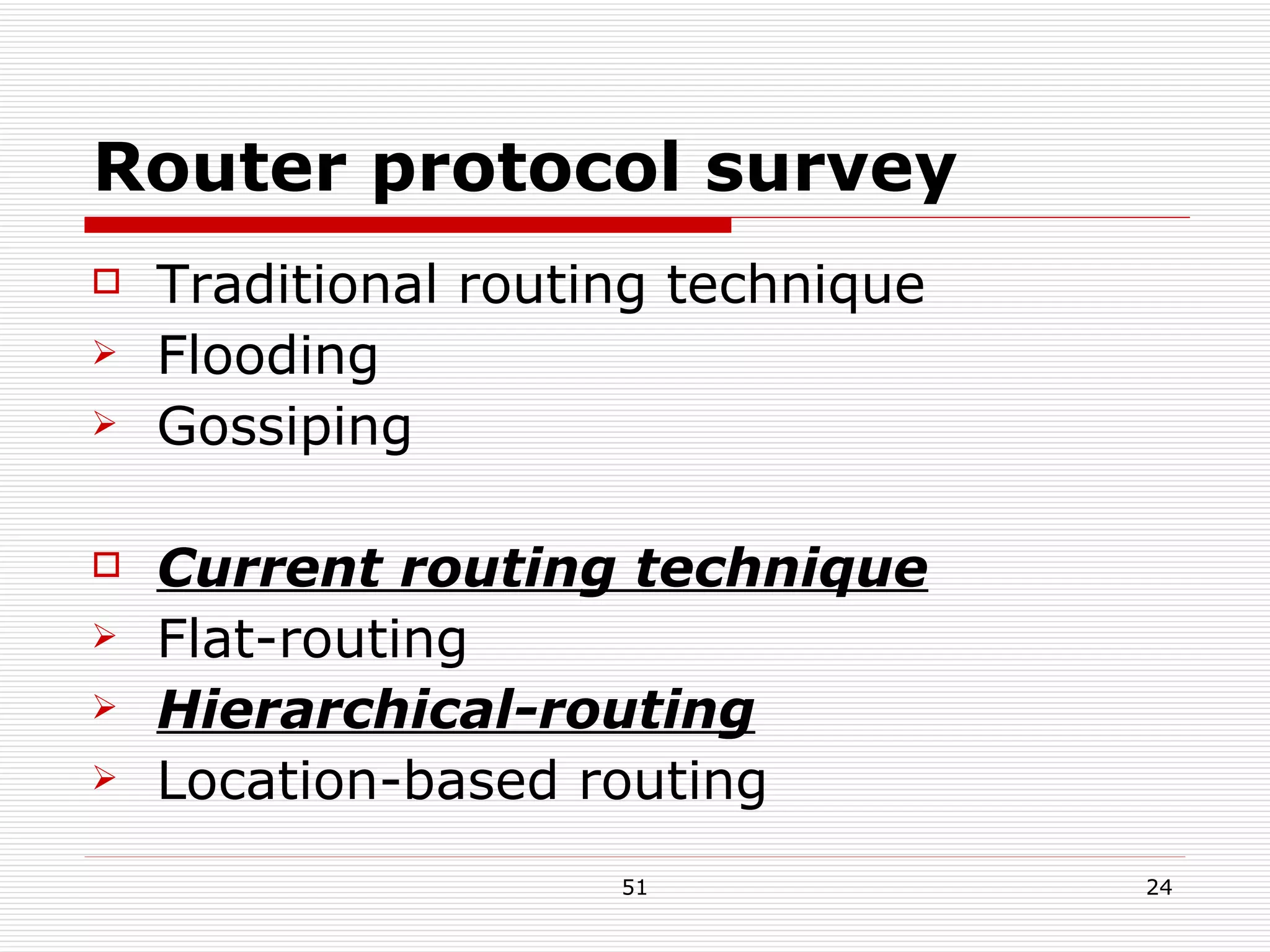 Router protocol survey

Traditional routing technique
Flooding
Gossiping

Current routing technique
Flat-routing
Hierarchical-routing
Location-based routing

51

24